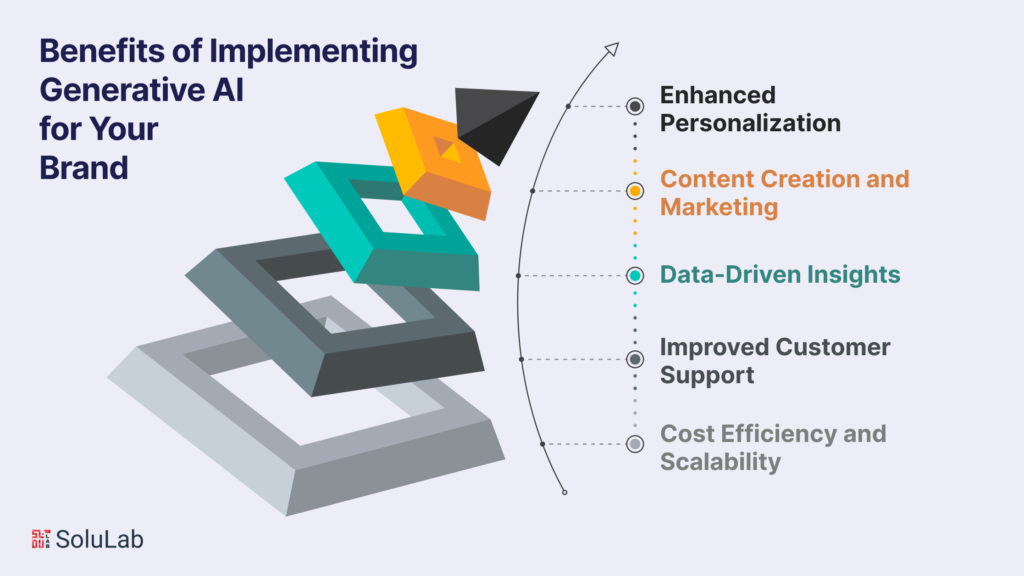 Benefits of Implementing Generative AI for Your Brand

Enhanced Personalization

Content Creation and Marketing

Data-Driven Insights

Improved Customer Support

Cost Efficiency and Scalability

SoluLab